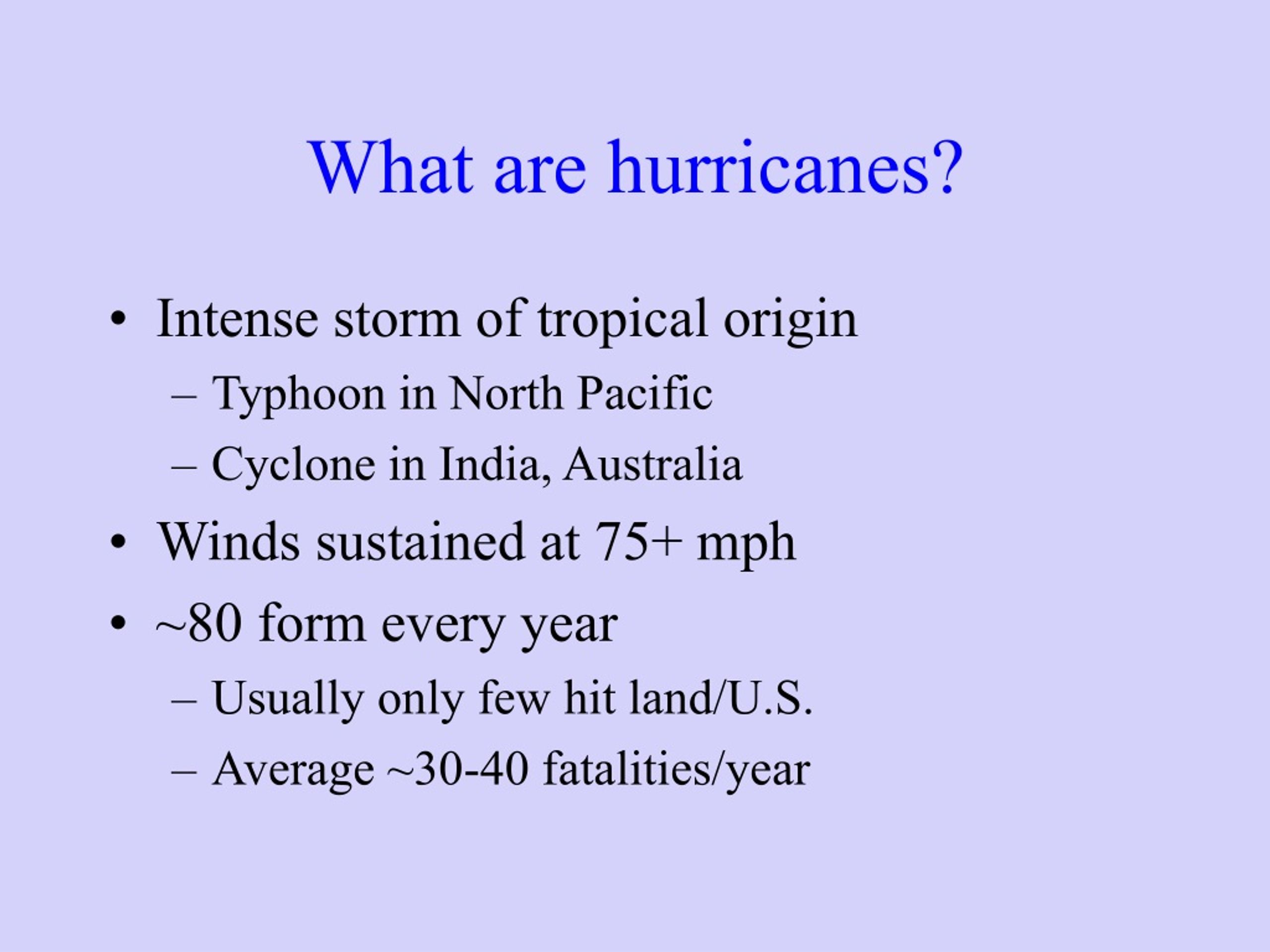 What are hurricanes?

• Intense storm of tropical origin
– Typhoon in North Pacific
– Cyclone in India, Australia
• Winds sustained at 75+ mph
• ~80 form every year
– Usually only few hit land/U.S.
– Average ~30-40 fatalities/year